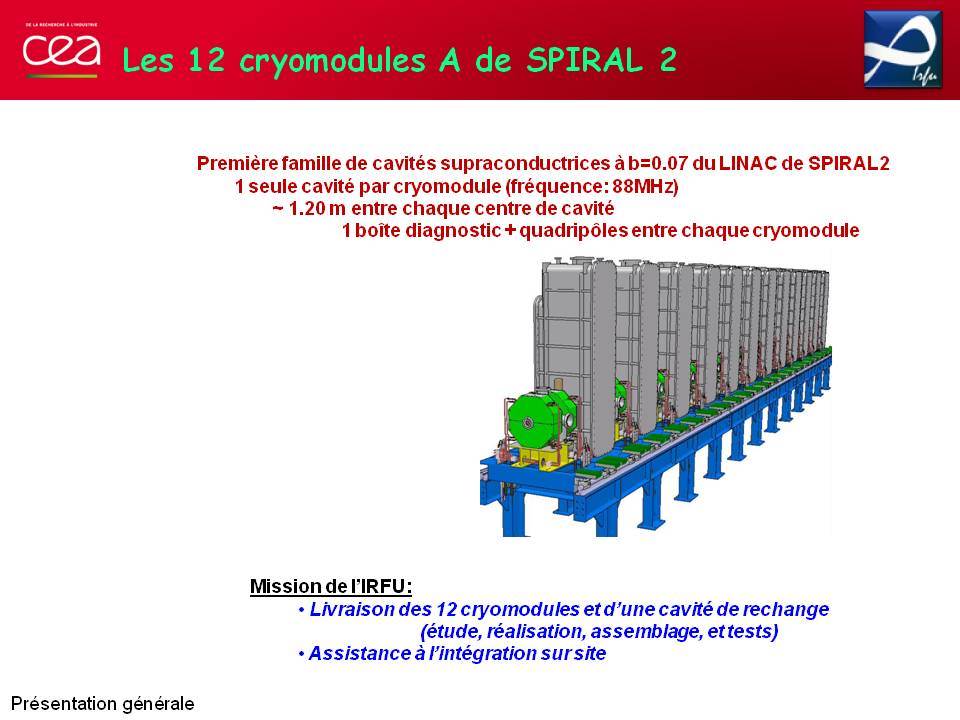 DE LA RECHERCHE À L'INDUSTRIE

cea

Les 12 cryomodules A de SPIRAL 2

Irfu

Première famille de cavités supraconductrices à b=0.07 du LINAC de SPIRAL2
1 seule cavité par cryomodule (fréquence: 88MHz)
~ 1.20 m entre chaque centre de cavité
1 boîte diagnostic + quadripôles entre chaque cryomodule

Mission de l'IRFU:
• Livraison des 12 cryomodules et d'une cavité de rechange (étude, réalisation, assemblage, et tests)
• Assistance à l'intégration sur site

Présentation générale